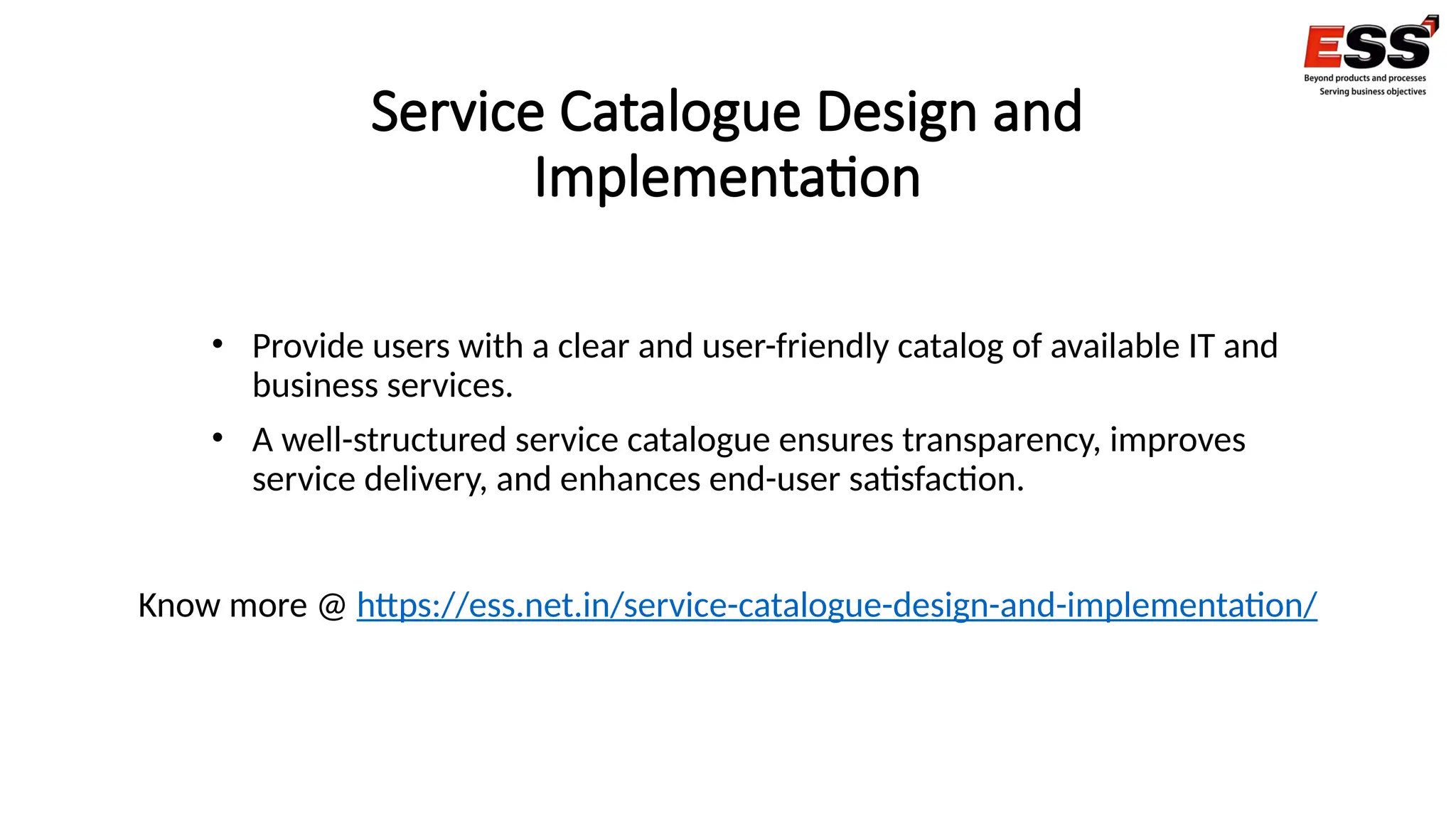 ESS
Beyond products and processes
Serving business objectives

Service Catalogue Design and Implementation

• Provide users with a clear and user-friendly catalog of available IT and business services.
• A well-structured service catalogue ensures transparency, improves service delivery, and enhances end-user satisfaction.

Know more @ https://ess.net.in/service-catalogue-design-and-implementation/